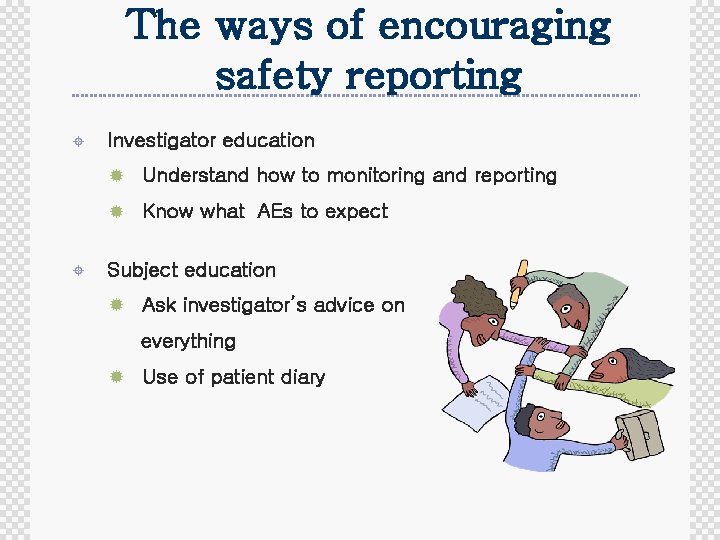 The ways of encouraging safety reporting

Investigator education

Understand how to monitoring and reporting

Know what AEs to expect

Subject education

Ask investigator's advice on everything

Use of patient diary